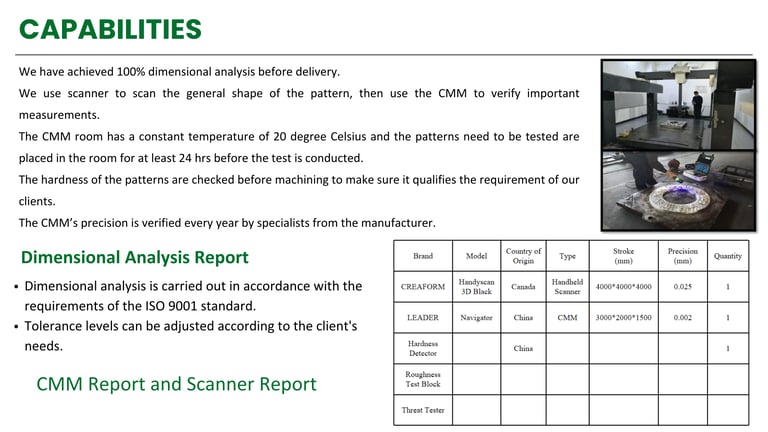 CAPABILITIES

We have achieved 100% dimensional analysis before delivery.

We use scanner to scan the general shape of the pattern, then use the CMM to verify important measurements.

The CMM room has a constant temperature of 20 degree Celsius and the patterns need to be tested are placed in the room for at least 24 hrs before the test is conducted.

The hardness of the patterns are checked before machining to make sure it qualifies the requirement of our clients.

The CMM's precision is verified every year by specialists from the manufacturer.

Dimensional Analysis Report

• Dimensional analysis is carried out in accordance with the requirements of the ISO 9001 standard.
• Tolerance levels can be adjusted according to the client's needs.

CMM Report and Scanner Report

| Brand | Model | Country of Origin | Type | Stroke (mm) | Precision (mm) | Quantity |
|---|---|---|---|---|---|---|
| CREAFORM | Handyscan 3D Black | Canada | Handheld Scanner | 4000*4000*4000 | 0.025 | 1 |
| LEADER | Navigator | China | CMM | 3000*2000*1500 | 0.002 | 1 |
| Hardness Detector | | China | | | | 1 |
| Roughness Test Block | | | | | | |
| Threat Tester | | | | | | |